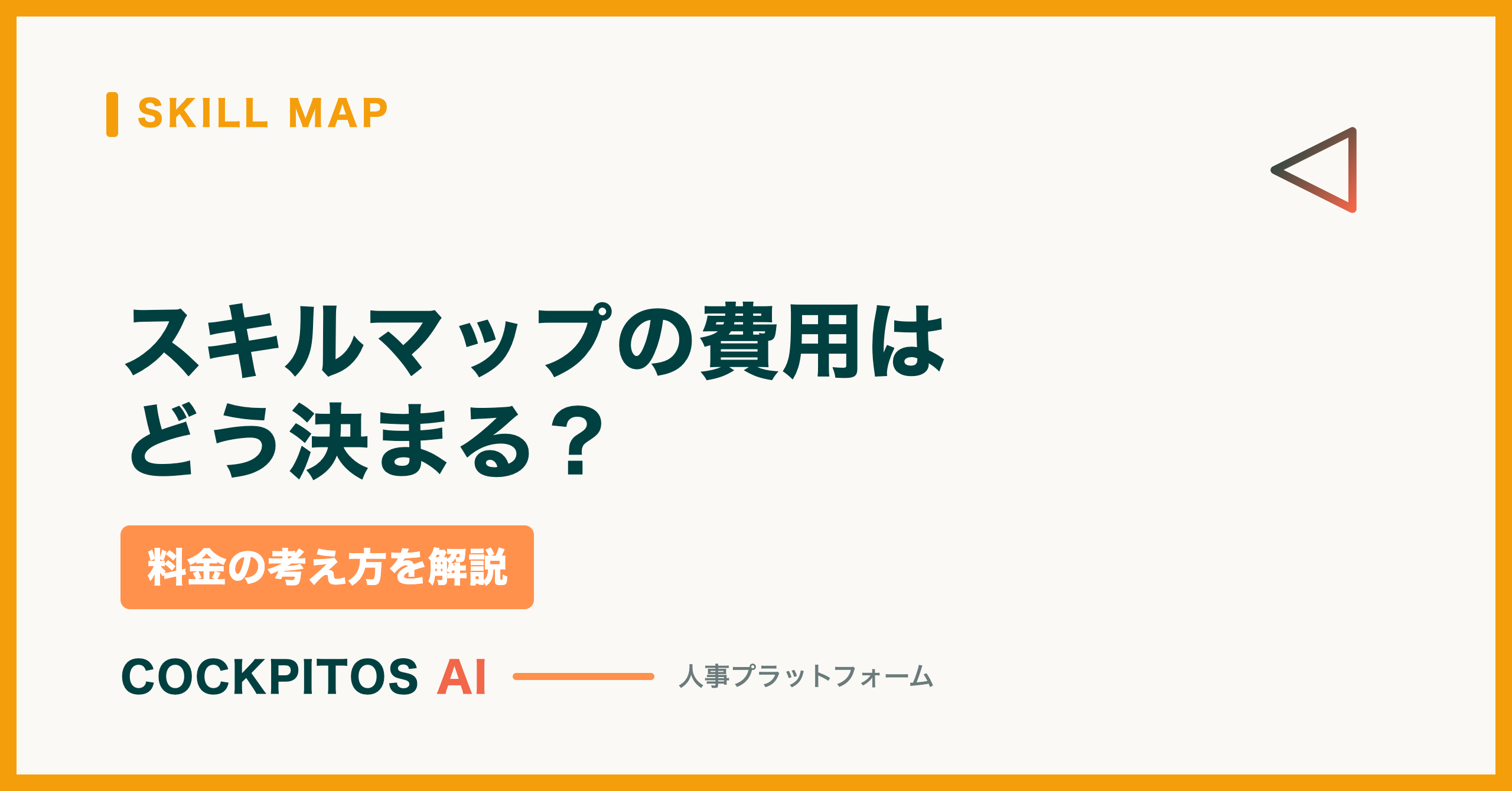 SKILL MAP

スキルマップの費用は
どう決まる？

料金の考え方を解説

COCKPITOS AI
人事プラットフォーム